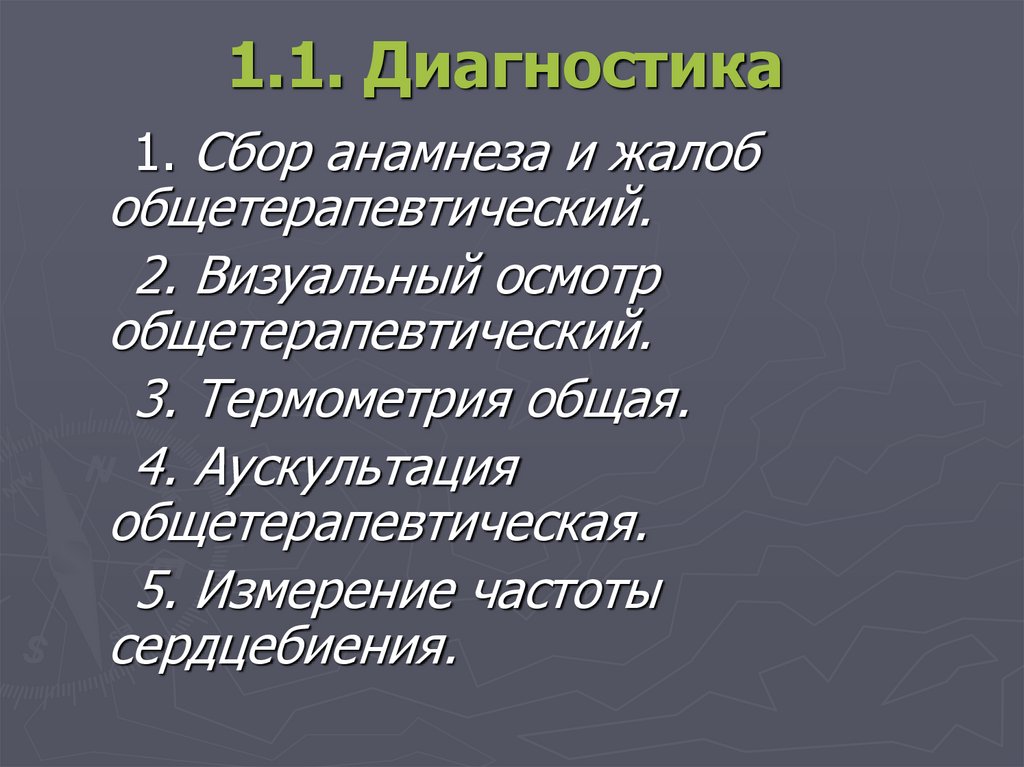 1.1. Диагностика

1. Сбор анамнеза и жалоб общетерапевтический.

2. Визуальный осмотр общетерапевтический.

3. Термометрия общая.

4. Аускультация общетерапевтическая.

5. Измерение частоты сердцебиения.